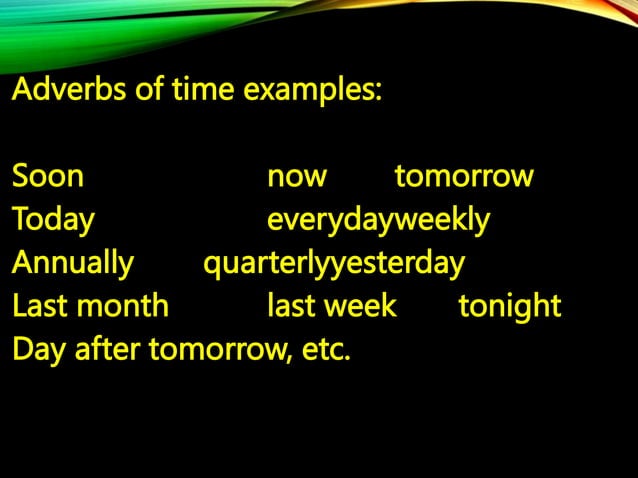 Adverbs of time examples:

Soon now tomorrow
Today everydayweekly
Annually quarterlyyesterday
Last month last week tonight
Day after tomorrow, etc.